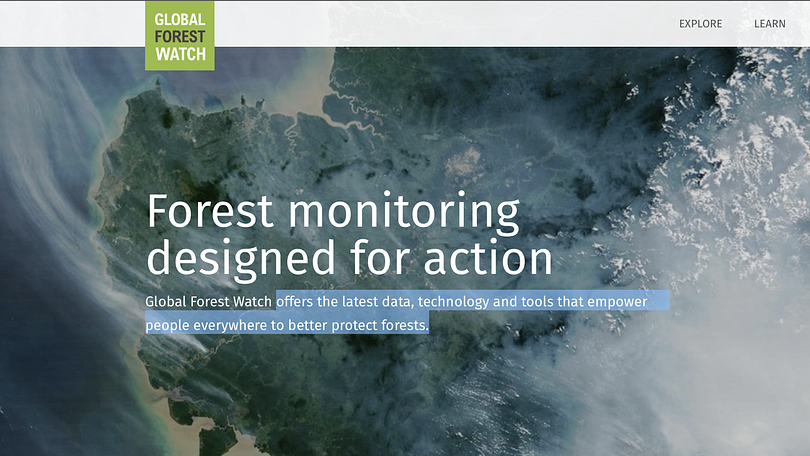 GLOBAL FOREST WATCH

EXPLORE LEARN

Forest monitoring designed for action

Global Forest Watch offers the latest data, technology and tools that empower people everywhere to better protect forests.